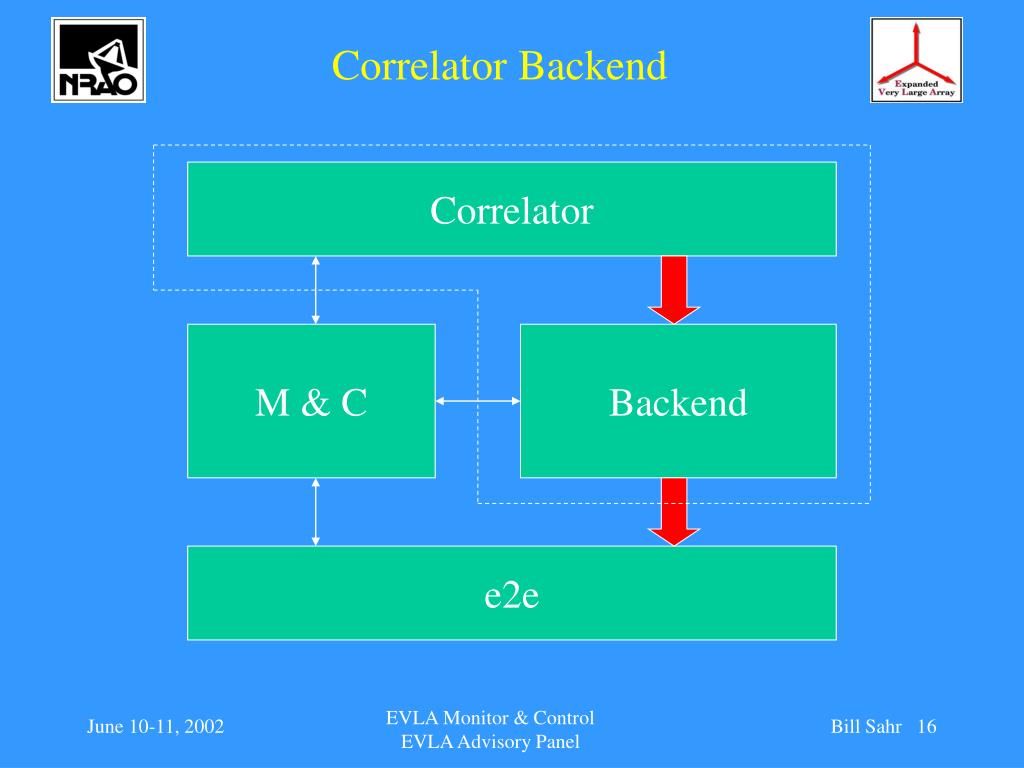 NRAO

Correlator Backend

Expanded Very Large Array

Correlator

M & C

Backend

e2e

June 10-11, 2002

EVLA Monitor & Control
EVLA Advisory Panel

Bill Sahr 16